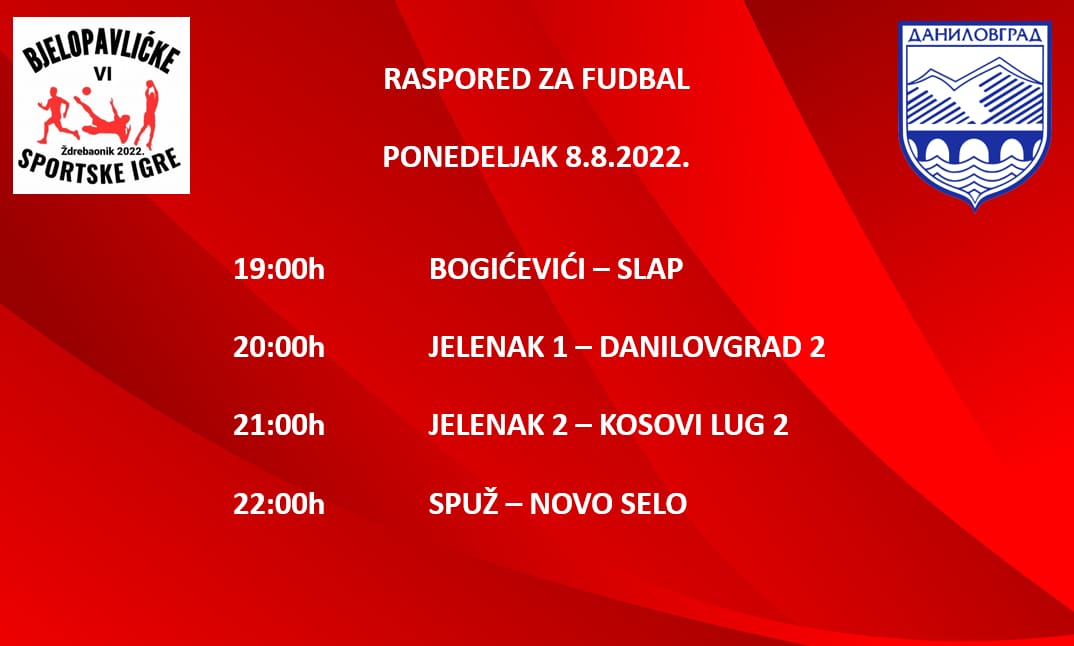 BJELOPAVLIĆKE
VI
Ždrebaonik 2022.
SPORTSKE IGRE

ДАНИЛОВГРАД

RASPORED ZA FUDBAL

PONEDELJAK 8.8.2022.

19:00h BOGIĆEVIĆI – SLAP

20:00h JELENAK 1 – DANILOVGRAD 2

21:00h JELENAK 2 – KOSOVI LUG 2

22:00h SPUŽ – NOVO SELO